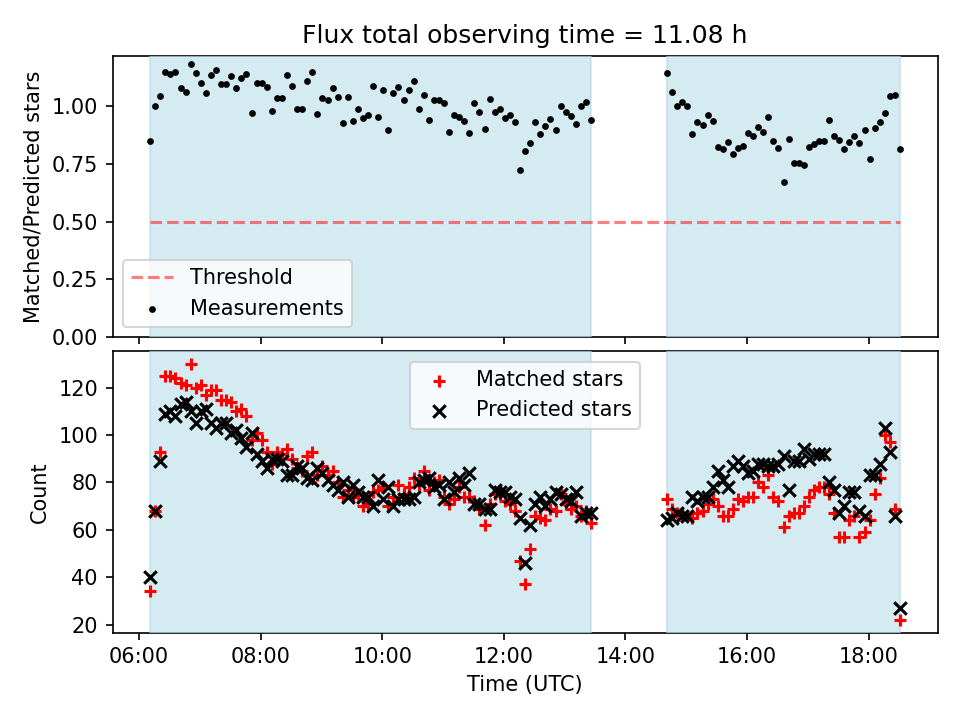 Flux total observing time = 11.08 h

Matched/Predicted stars

1.00
0.75
0.50
0.25
0.00

Threshold
Measurements

Count

120
100
80
60
40
20

Matched stars
Predicted stars

06:00 08:00 10:00 12:00 14:00 16:00 18:00

Time (UTC)